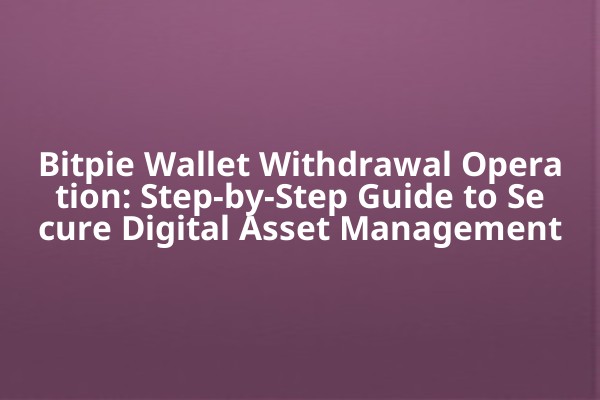 Bitpie Wallet Withdrawal Operation: Step-by-Step Guide to Secure Digital Asset Management